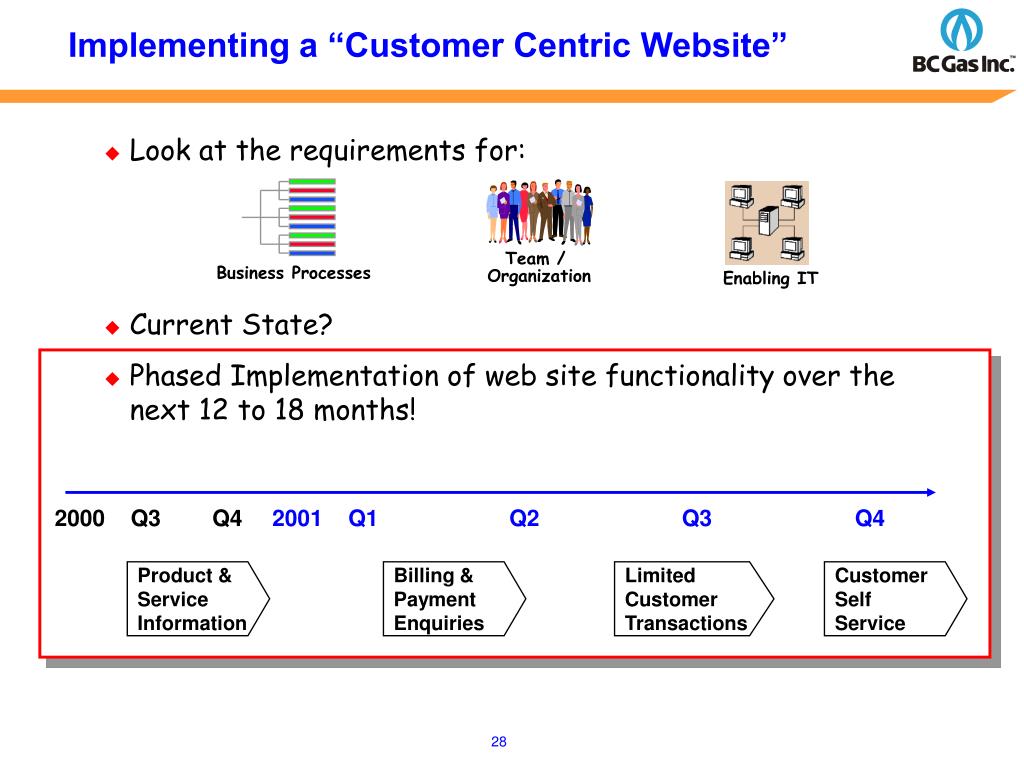 Implementing a “Customer Centric Website”

BCGas Inc.™

Look at the requirements for:

Business Processes

Team / Organization

Enabling IT

Current State?

Phased Implementation of web site functionality over the next 12 to 18 months!

2000 Q3 Q4 2001 Q1 Q2 Q3 Q4

Product & Service Information

Billing & Payment Enquiries

Limited Customer Transactions

Customer Self Service

28